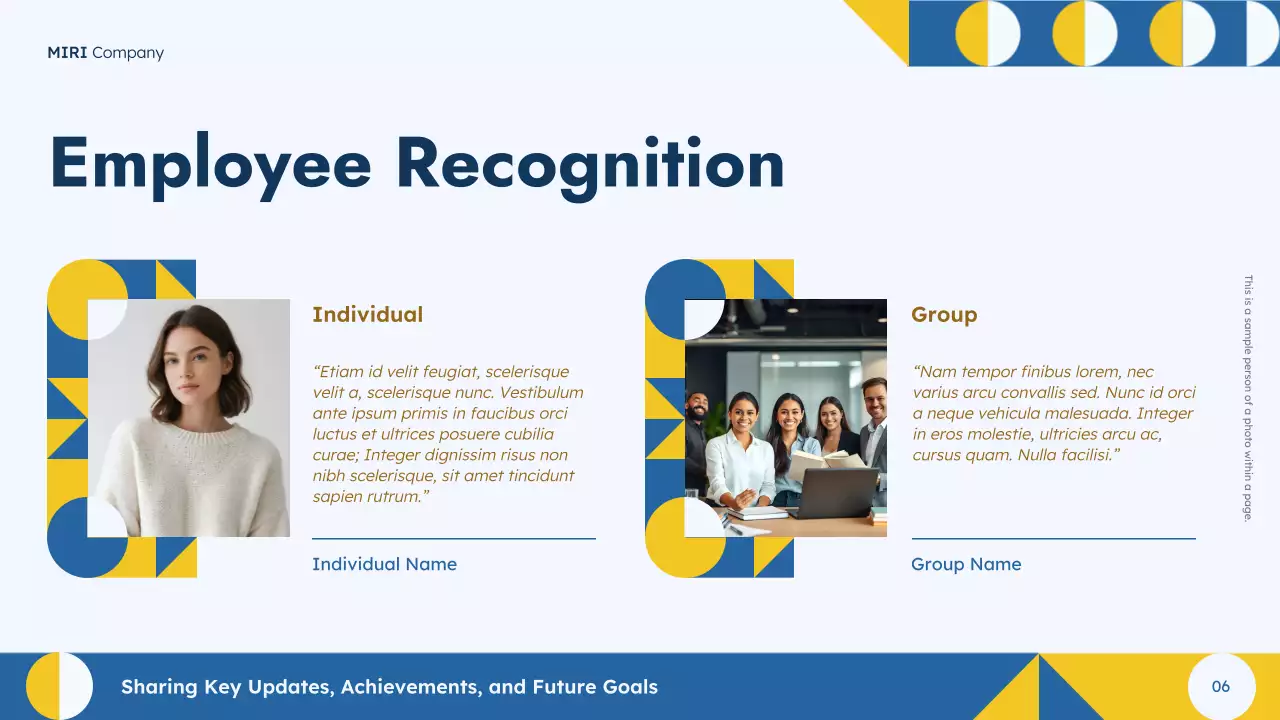 MIRI Company

Employee Recognition

Individual

“Etiam id velit feugiat, scelerisque velit a, scelerisque nunc. Vestibulum ante ipsum primis in faucibus orci luctus et ultrices posuere cubilia curae; Integer dignissim risus non nibh scelerisque, sit amet tincidunt sapien rutrum.”

Individual Name

Group

“Nam tempor finibus lorem, nec varius arcu convallis sed. Nunc id orci a neque vehicula malesuada. Integer in eros molestie, ultricies arcu ac, cursus quam. Nulla facilisi.”

Group Name

This is a sample person of a photo within a page.

Sharing Key Updates, Achievements, and Future Goals

06